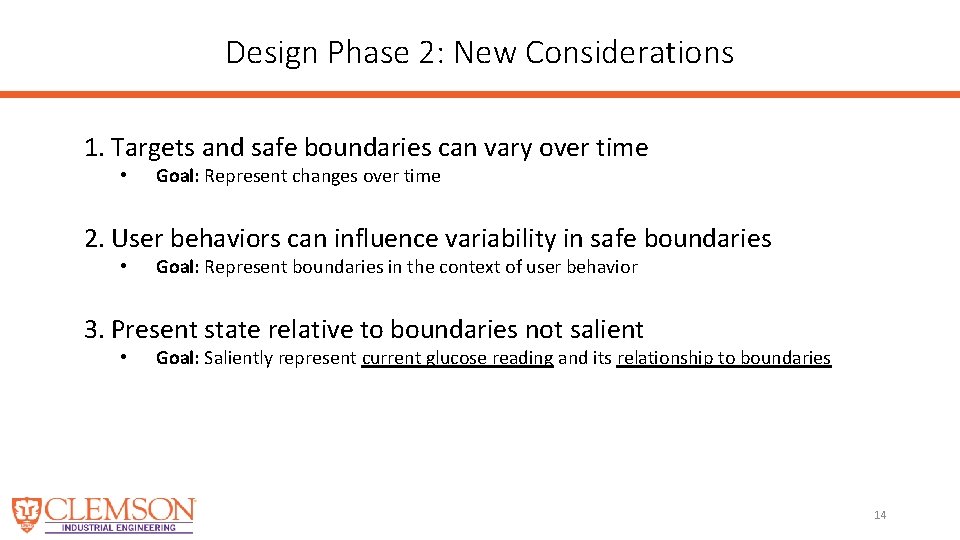 Design Phase 2: New Considerations

1. Targets and safe boundaries can vary over time

• Goal: Represent changes over time

2. User behaviors can influence variability in safe boundaries

• Goal: Represent boundaries in the context of user behavior

3. Present state relative to boundaries not salient

• Goal: Saliently represent current glucose reading and its relationship to boundaries

CLEMSON
INDUSTRIAL ENGINEERING

14